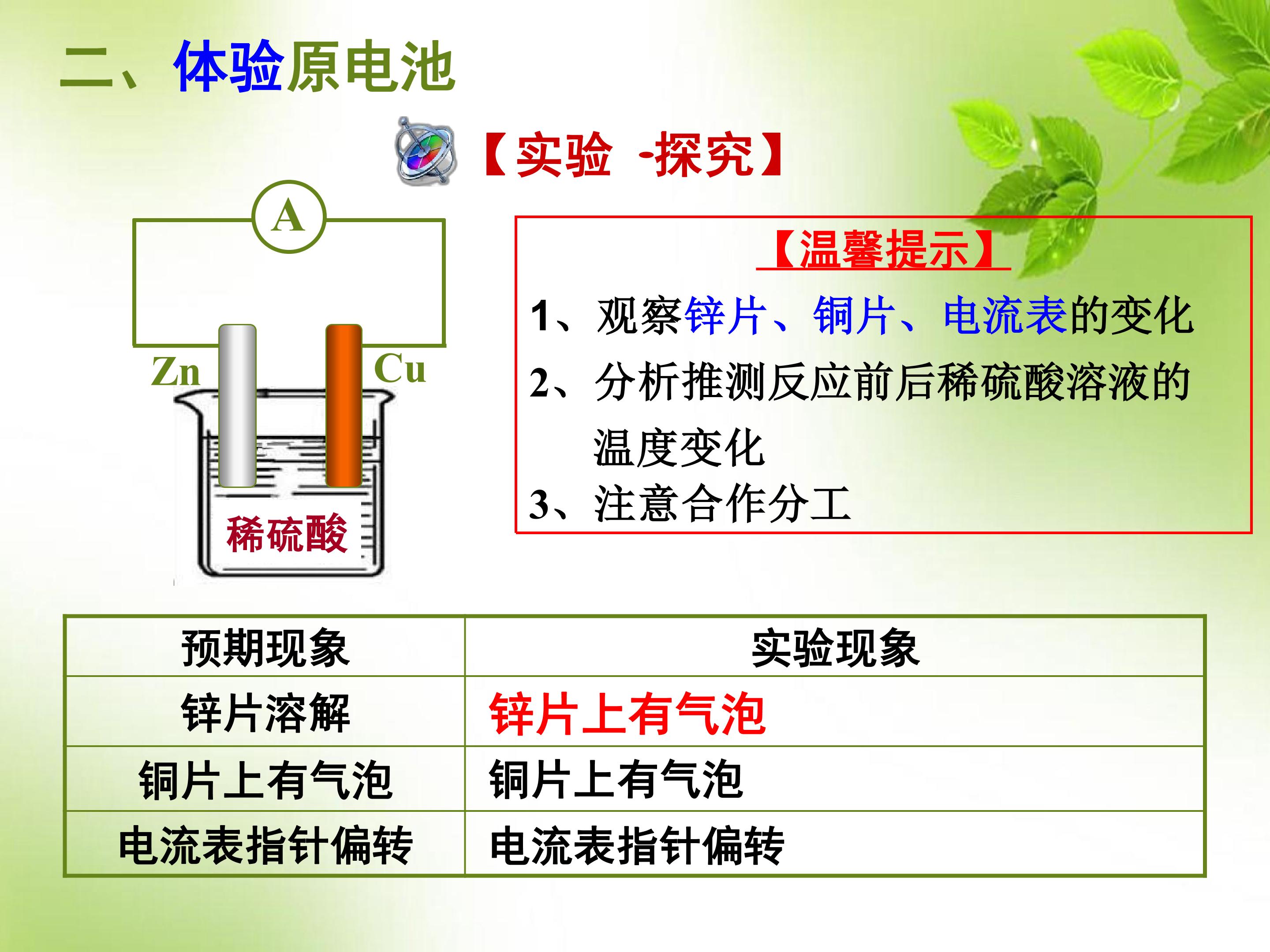 二、体验原电池

【实验 -探究】

A

Zn

Cu

稀硫酸

【温馨提示】

1、观察锌片、铜片、电流表的变化

2、分析推测反应前后稀硫酸溶液的温度变化

3、注意合作分工

| 预期现象 | 实验现象 |
|---|---|
| 锌片溶解 | 锌片上有气泡 |
| 铜片上有气泡 | 铜片上有气泡 |
| 电流表指针偏转 | 电流表指针偏转 |